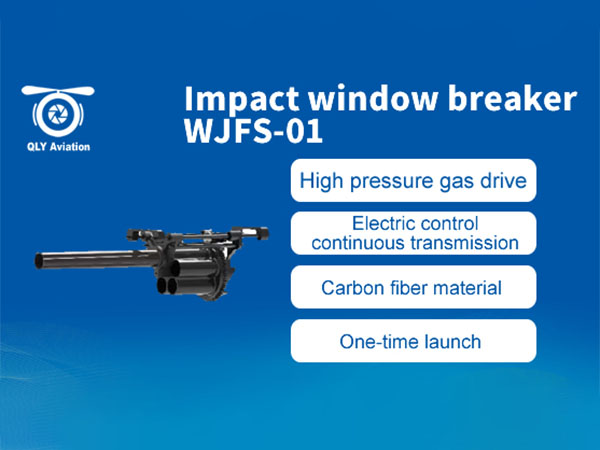 QLY Aviation

Impact window breaker WJFS-01

High pressure gas drive

Electric control continuous transmission

Carbon fiber material

One-time launch